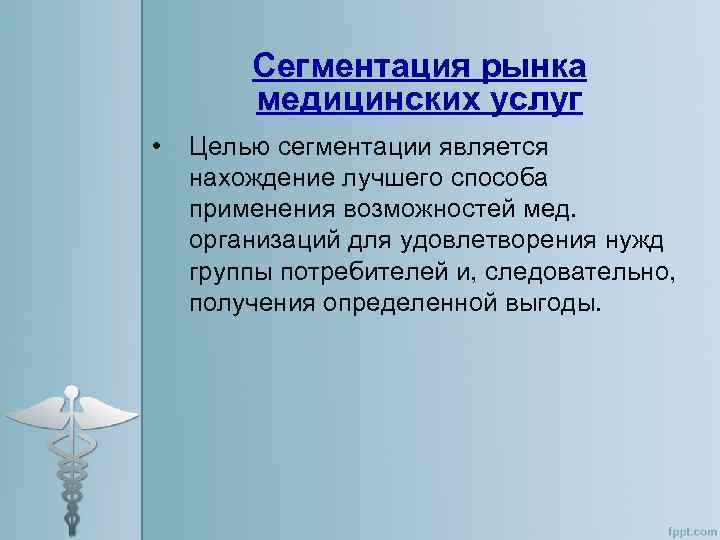 Сегментация рынка медицинских услуг

• Целью сегментации является нахождение лучшего способа применения возможностей мед. организаций для удовлетворения нужд группы потребителей и, следовательно, получения определенной выгоды.

fppt.com